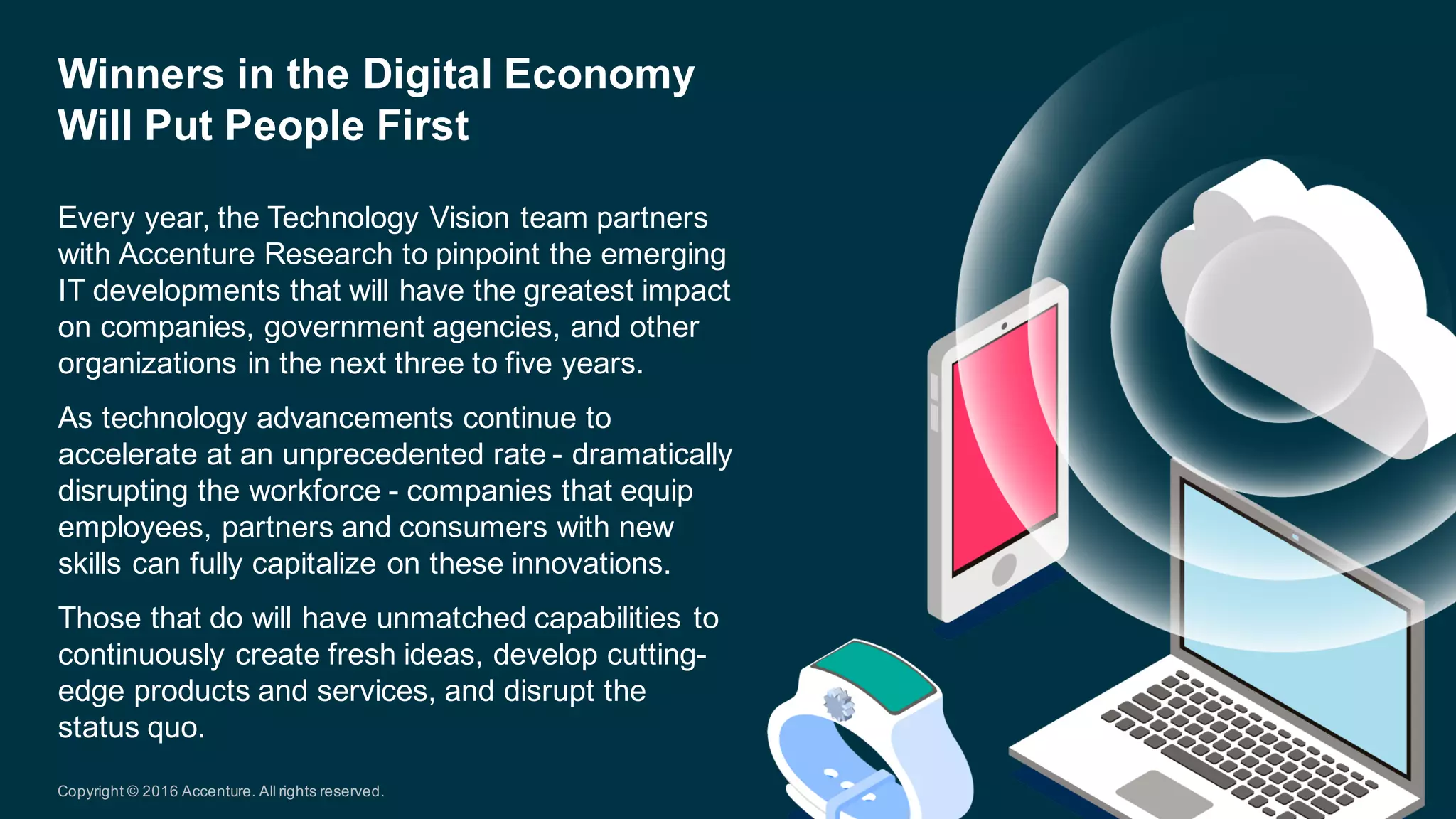 Winners in the Digital Economy Will Put People First

Every year, the Technology Vision team partners with Accenture Research to pinpoint the emerging IT developments that will have the greatest impact on companies, government agencies, and other organizations in the next three to five years.

As technology advancements continue to accelerate at an unprecedented rate - dramatically disrupting the workforce - companies that equip employees, partners and consumers with new skills can fully capitalize on these innovations.

Those that do will have unmatched capabilities to continuously create fresh ideas, develop cutting-edge products and services, and disrupt the status quo.

Copyright © 2016 Accenture. All rights reserved.